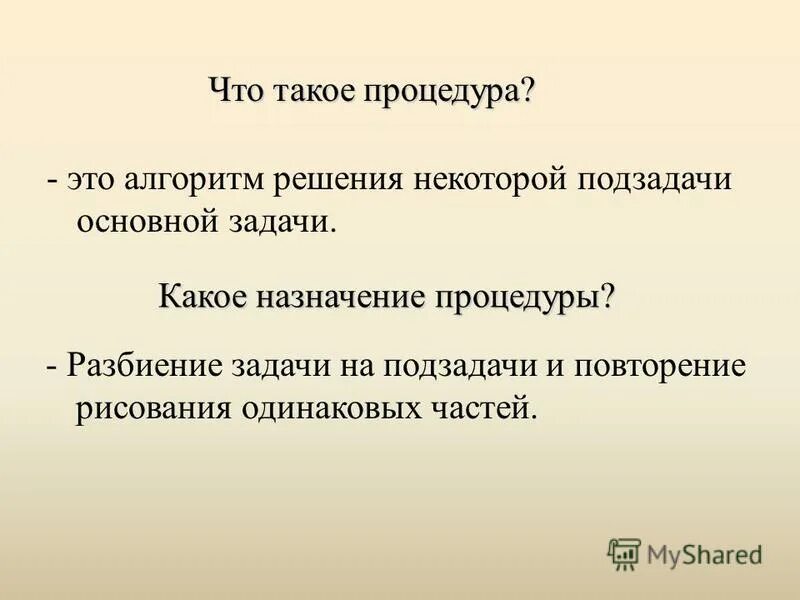 Что такое процедура?

- это алгоритм решения некоторой подзадачи основной задачи.

Какое назначение процедуры?

- Разбиение задачи на подзадачи и повторение рисования одинаковых частей.

MyShared